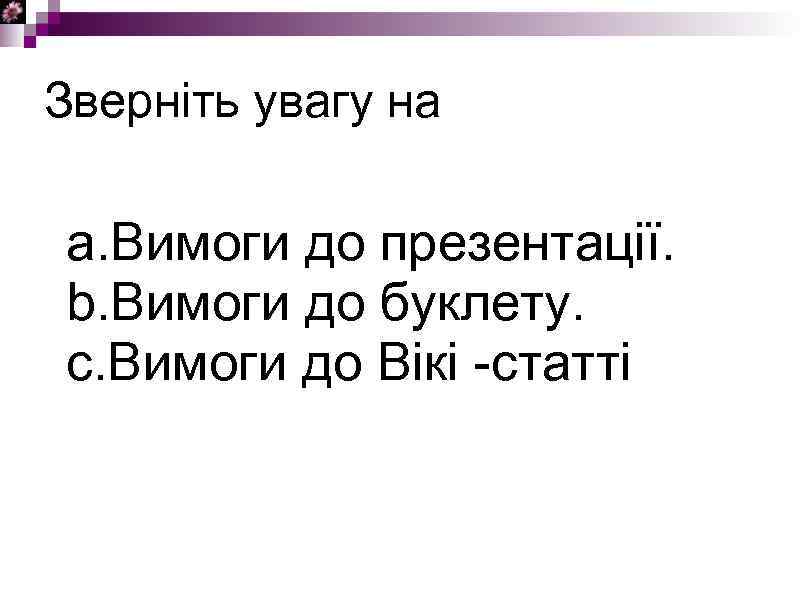 Зверніть увагу на

a.Вимоги до презентації.
b.Вимоги до буклету.
c.Вимоги до Вікі -статті